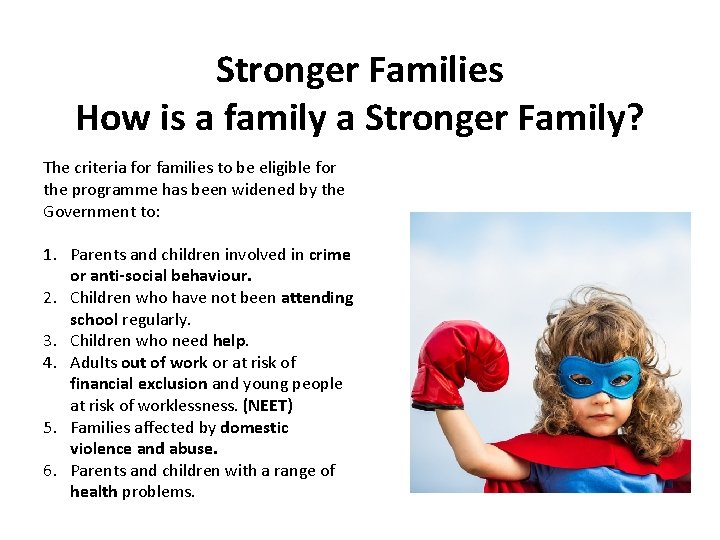 Stronger Families
How is a family a Stronger Family?

The criteria for families to be eligible for the programme has been widened by the Government to:

1. Parents and children involved in crime or anti-social behaviour.
2. Children who have not been attending school regularly.
3. Children who need help.
4. Adults out of work or at risk of financial exclusion and young people at risk of worklessness. (NEET)
5. Families affected by domestic violence and abuse.
6. Parents and children with a range of health problems.